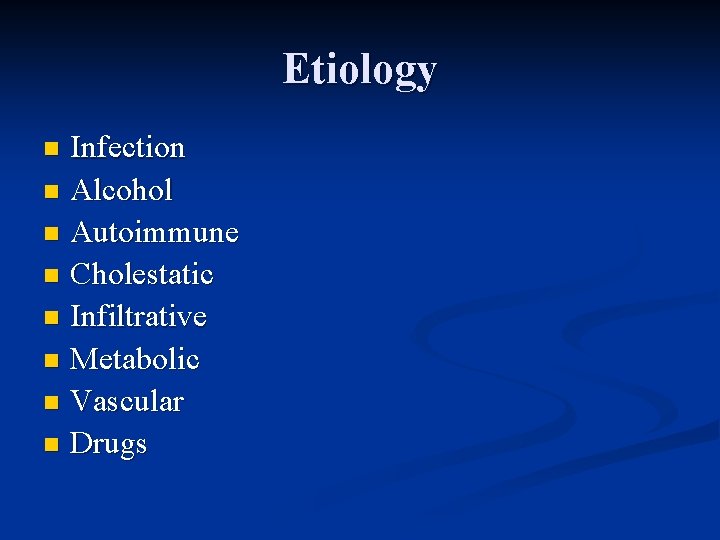 Etiology

- Infection
- Alcohol
- Autoimmune
- Cholestatic
- Infiltrative
- Metabolic
- Vascular
- Drugs